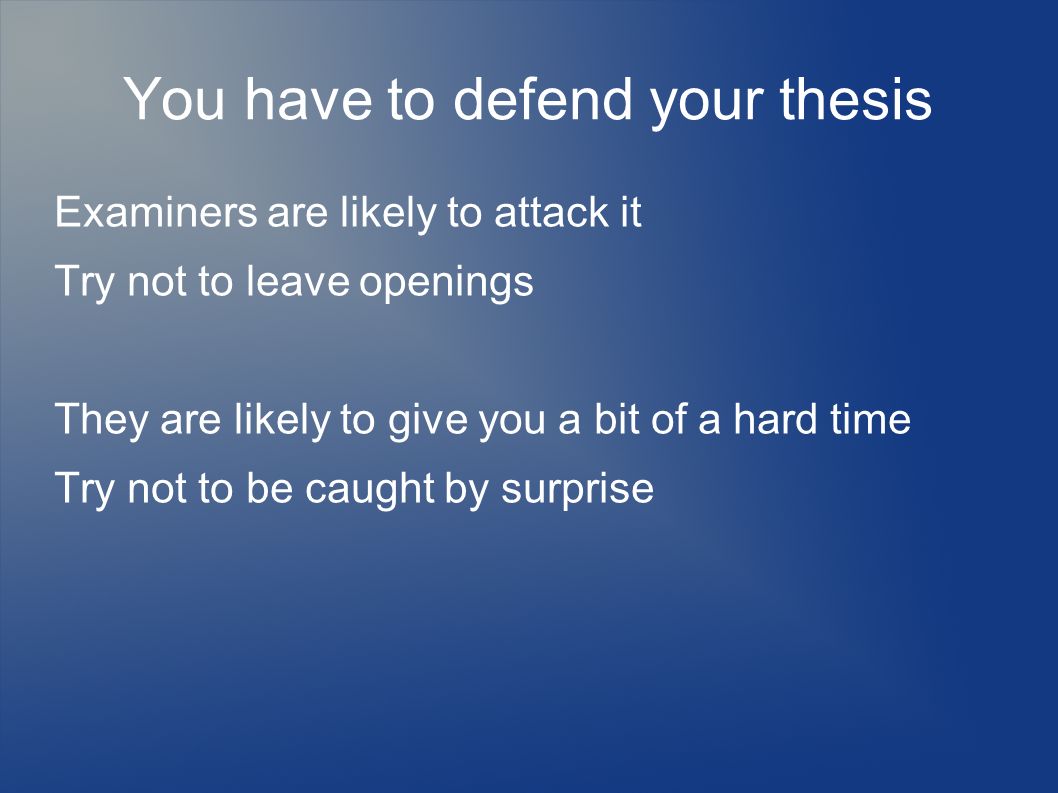 You have to defend your thesis

Examiners are likely to attack it

Try not to leave openings

They are likely to give you a bit of a hard time

Try not to be caught by surprise